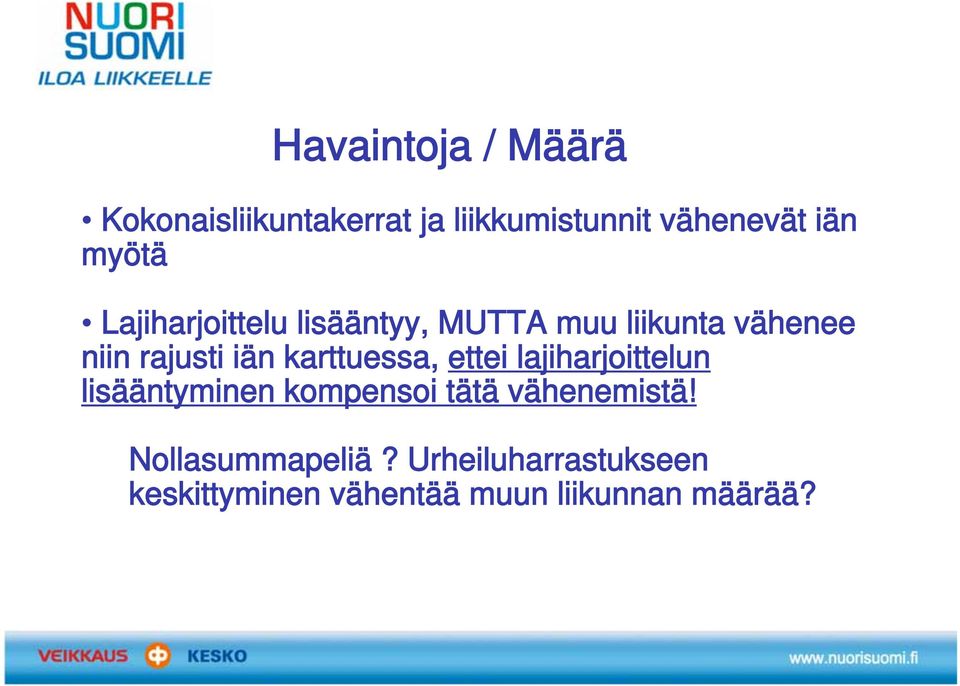 NUORI SUOMI
ILOA LIIKKEELLE

Havaintoja / Määrä

• Kokonaisliikuntakerrat ja liikkumistunnit vähenevät iän myötä

• Lajiharjoittelu lisääntyy, MUTTA muu liikunta vähenee niin rajusti iän karttuessa, ettei lajiharjoittelun lisääntyminen kompensoi tätä vähenemistä!

Nollasummapeliä ? Urheiluharrastukseen keskittyminen vähentää muun liikunnan määrää?

VEIKKAUS KESKO www.nuorisuomi.fi